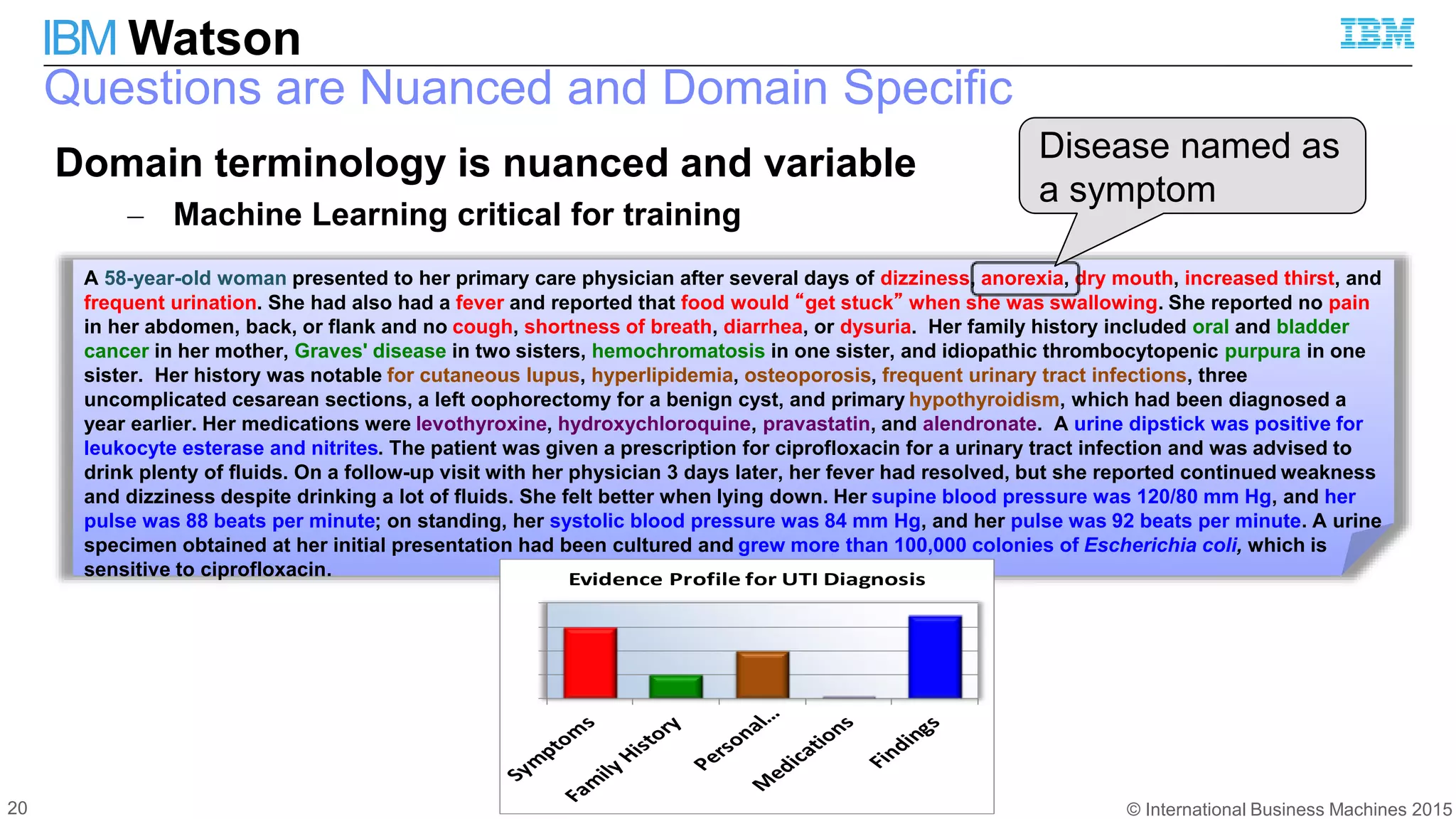 IBM Watson

IBM

Questions are Nuanced and Domain Specific

Domain terminology is nuanced and variable

– Machine Learning critical for training

Disease named as a symptom

A 58-year-old woman presented to her primary care physician after several days of dizziness, anorexia, dry mouth, increased thirst, and frequent urination. She had also had a fever and reported that food would "get stuck" when she was swallowing. She reported no pain in her abdomen, back, or flank and no cough, shortness of breath, diarrhea, or dysuria. Her family history included oral and bladder cancer in her mother, Graves' disease in two sisters, hemochromatosis in one sister, and idiopathic thrombocytopenic purpura in one sister. Her history was notable for cutaneous lupus, hyperlipidemia, osteoporosis, frequent urinary tract infections, three uncomplicated cesarean sections, a left oophorectomy for a benign cyst, and primary hypothyroidism, which had been diagnosed a year earlier. Her medications were levothyroxine, hydroxychloroquine, pravastatin, and alendronate. A urine dipstick was positive for leukocyte esterase and nitrites. The patient was given a prescription for ciprofloxacin for a urinary tract infection and was advised to drink plenty of fluids. On a follow-up visit with her physician 3 days later, her fever had resolved, but she reported continued weakness and dizziness despite drinking a lot of fluids. She felt better when lying down. Her supine blood pressure was 120/80 mm Hg, and her pulse was 88 beats per minute; on standing, her systolic blood pressure was 84 mm Hg, and her pulse was 92 beats per minute. A urine specimen obtained at her initial presentation had been cultured and grew more than 100,000 colonies of Escherichia coli, which is sensitive to ciprofloxacin.

Evidence Profile for UTI Diagnosis

Symptoms
Family History
Personal...
Medications
Findings

20

© International Business Machines 2015